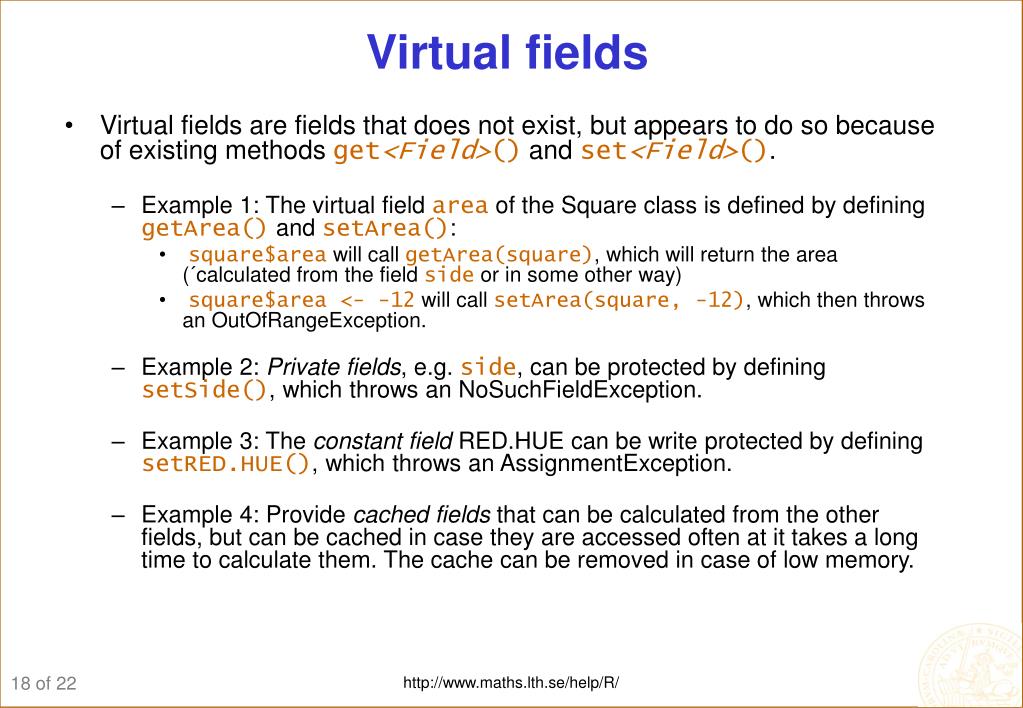 Virtual fields

• Virtual fields are fields that does not exist, but appears to do so because of existing methods get<Field>() and set<Field>().

– Example 1: The virtual field area of the Square class is defined by defining getArea() and setArea():
• square$area will call getArea(square), which will return the area (´calculated from the field side or in some other way)
• square$area <- -12 will call setArea(square, -12), which then throws an OutOfRangeException.

– Example 2: Private fields, e.g. side, can be protected by defining setSide(), which throws an NoSuchFieldException.

– Example 3: The constant field RED.HUE can be write protected by defining setRED.HUE(), which throws an AssignmentException.

– Example 4: Provide cached fields that can be calculated from the other fields, but can be cached in case they are accessed often at it takes a long time to calculate them. The cache can be removed in case of low memory.

18 of 22

http://www.maths.lth.se/help/R/